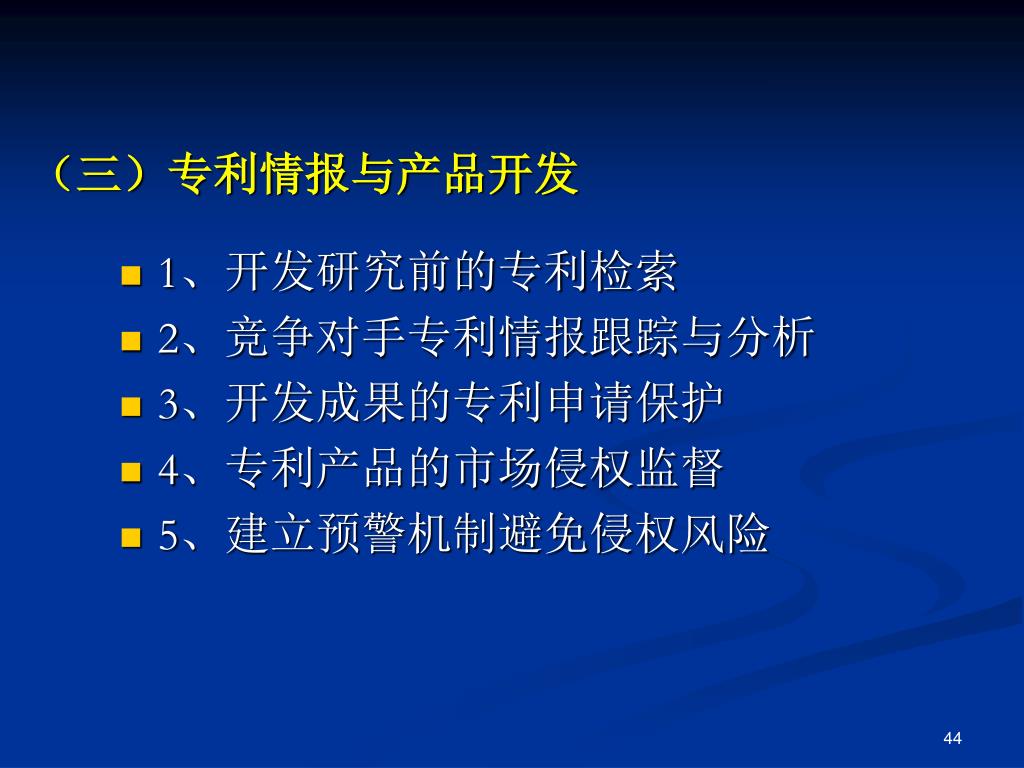 （三）专利情报与产品开发

1、开发研究前的专利检索
2、竞争对手专利情报跟踪与分析
3、开发成果的专利申请保护
4、专利产品的市场侵权监督
5、建立预警机制避免侵权风险

44